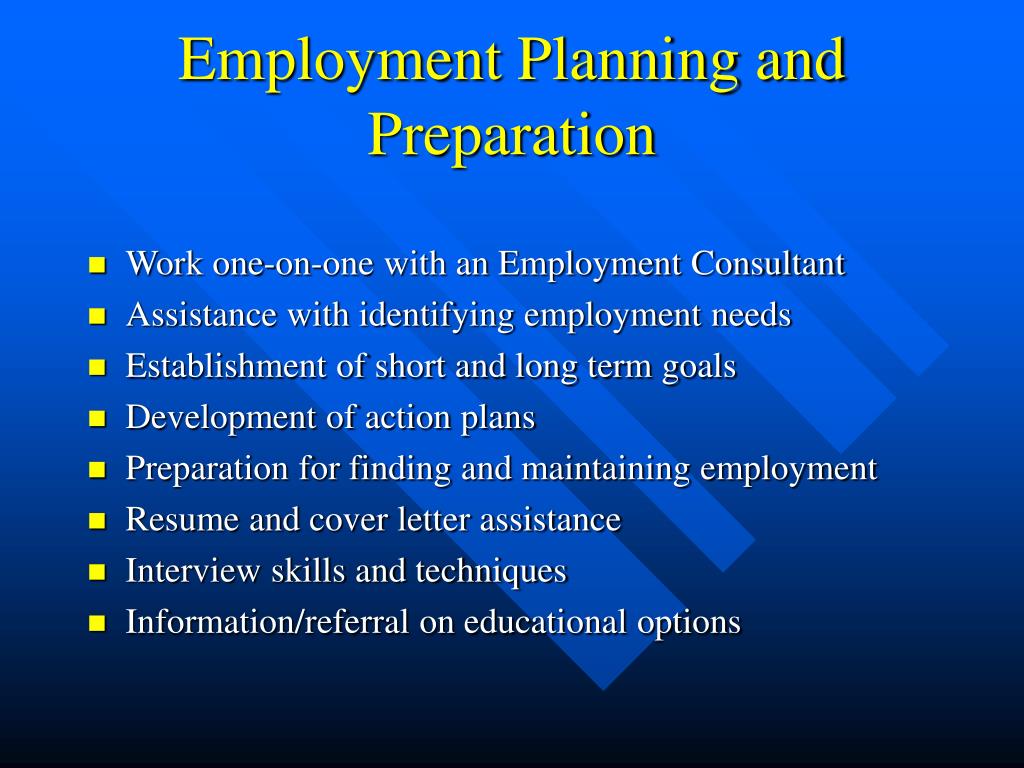 Employment Planning and Preparation

- Work one-on-one with an Employment Consultant
- Assistance with identifying employment needs
- Establishment of short and long term goals
- Development of action plans
- Preparation for finding and maintaining employment
- Resume and cover letter assistance
- Interview skills and techniques
- Information/referral on educational options